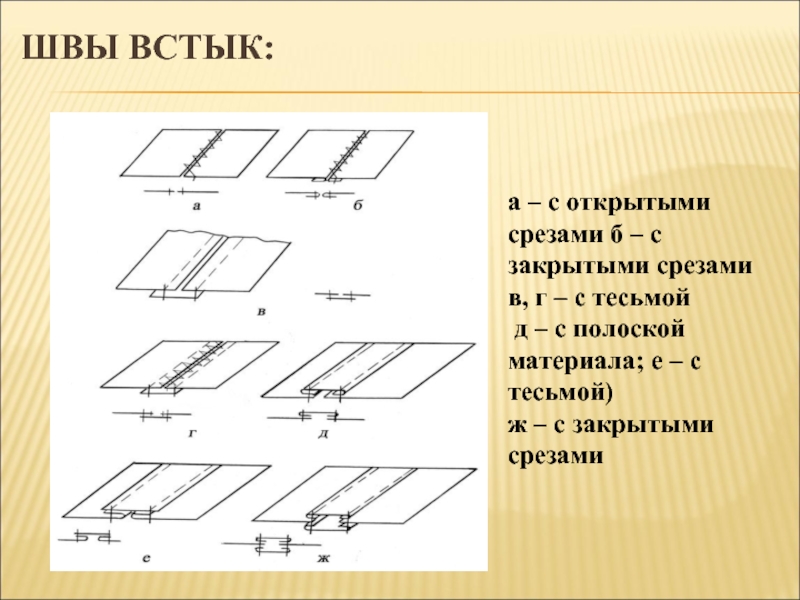 ШВЫ ВСТЫК:

а

б

в

г

д

е

ж

а – с открытыми срезами б – с закрытыми срезами в, г – с тесьмой
д – с полоской материала; е – с тесьмой)
ж – с закрытыми срезами